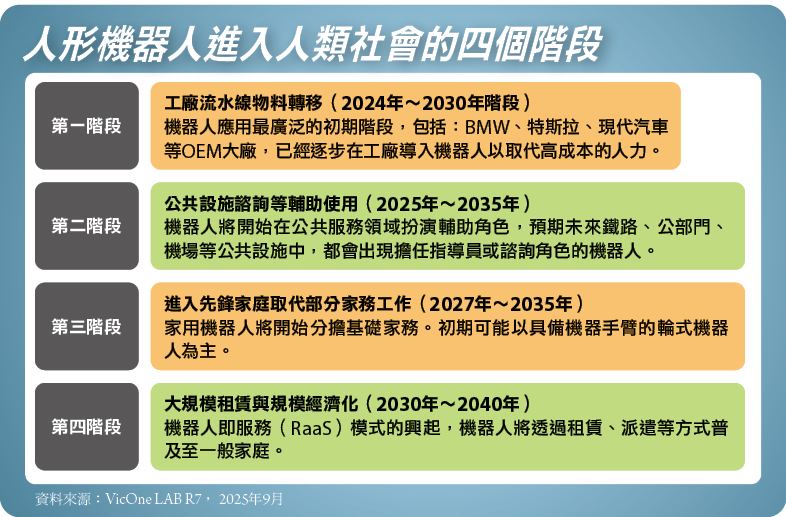 人形機器人進入人類社會的四個階段

第一階段

工廠流水線物料轉移（2024年～2030年階段）
機器人應用最廣泛的初期階段，包括：BMW、特斯拉、現代汽車等OEM大廠，已經逐步在工廠導入機器人以取代高成本的人力。

第二階段

公共設施諮詢等輔助使用（2025年～2035年）
機器人將開始在公共服務領域扮演輔助角色，預期未來鐵路、公部門、機場等公共設施中，都會出現擔任指導員或諮詢角色的機器人。

第三階段

進入先鋒家庭取代部分家務工作（2027年～2035年）
家用機器人將開始分擔基礎家務。初期可能以具備機器手臂的輪式機器人為主。

第四階段

大規模租賃與規模經濟化（2030年～2040年）
機器人即服務（RaaS）模式的興起，機器人將透過租賃、派遣等方式普及至一般家庭。

資料來源：VicOne LAB R7， 2025年9月